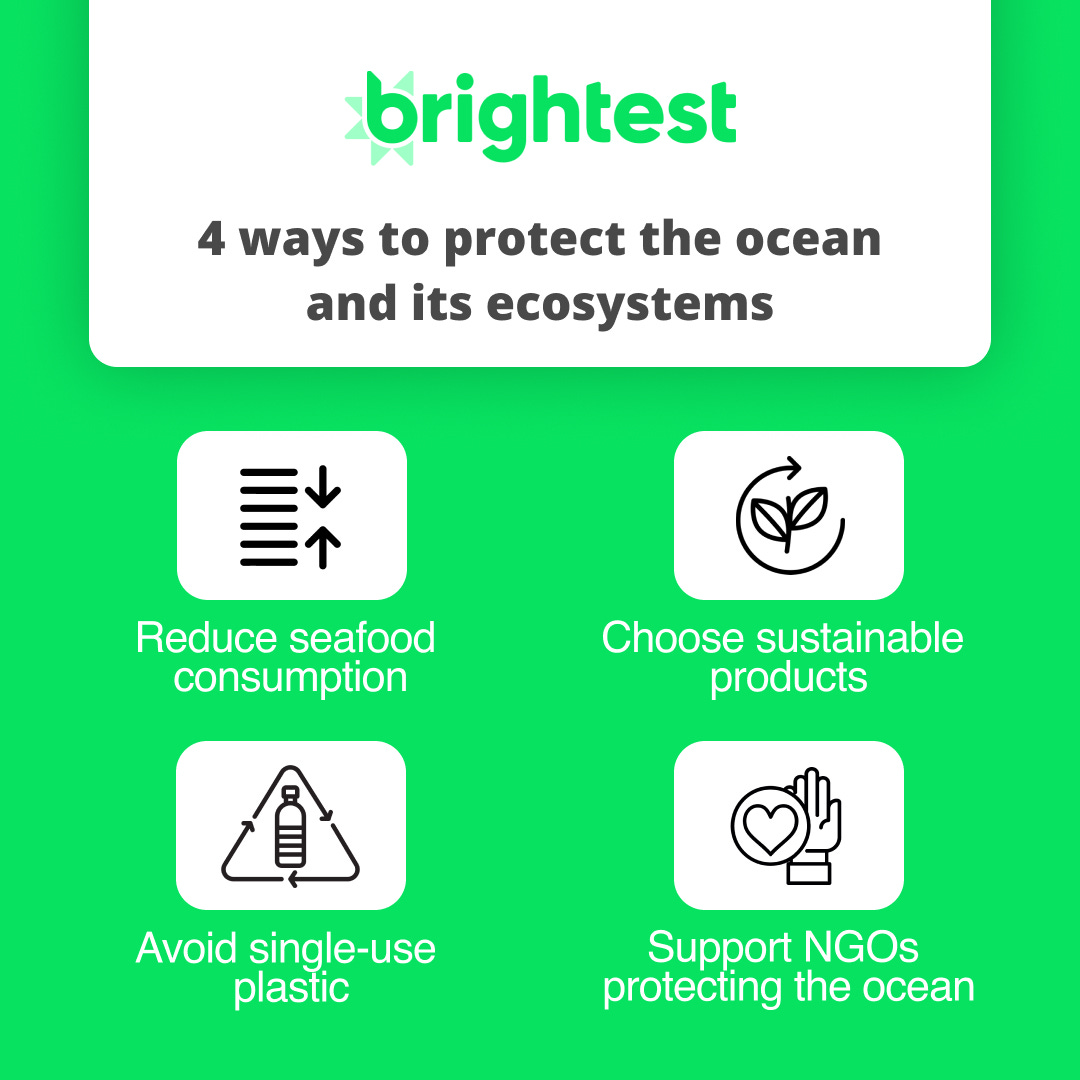 brightest

4 ways to protect the ocean and its ecosystems

Reduce seafood consumption

Choose sustainable products

Avoid single-use plastic

Support NGOs protecting the ocean